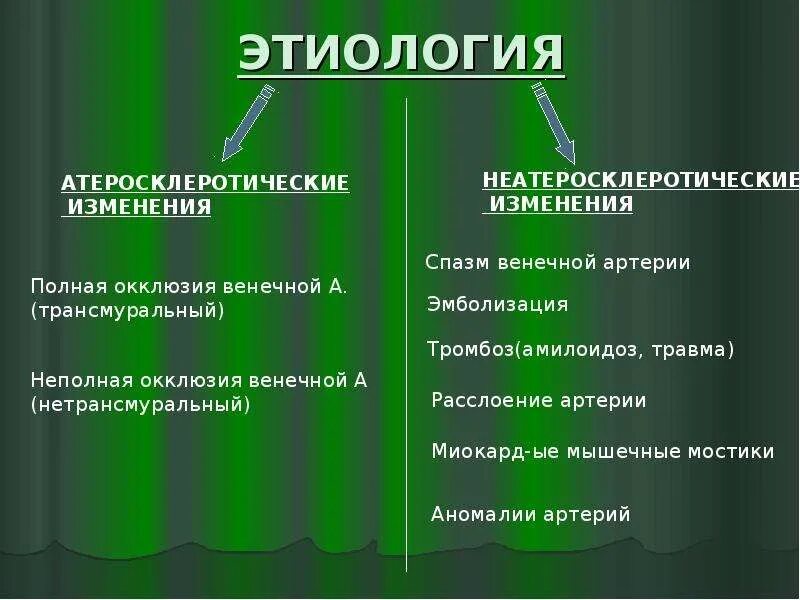 ЭТИОЛОГИЯ

АТЕРОСКЛЕРОТИЧЕСКИЕ ИЗМЕНЕНИЯ

Полная окклюзия венечной А. (трансмуральный)

Неполная окклюзия венечной А (нетрансмуральный)

НЕАТЕРОСКЛЕРОТИЧЕСКИЕ ИЗМЕНЕНИЯ

Спазм венечной артерии

Эмболизация

Тромбоз(амилоидоз, травма)

Расслоение артерии

Миокард-ые мышечные мостики

Аномалии артерий